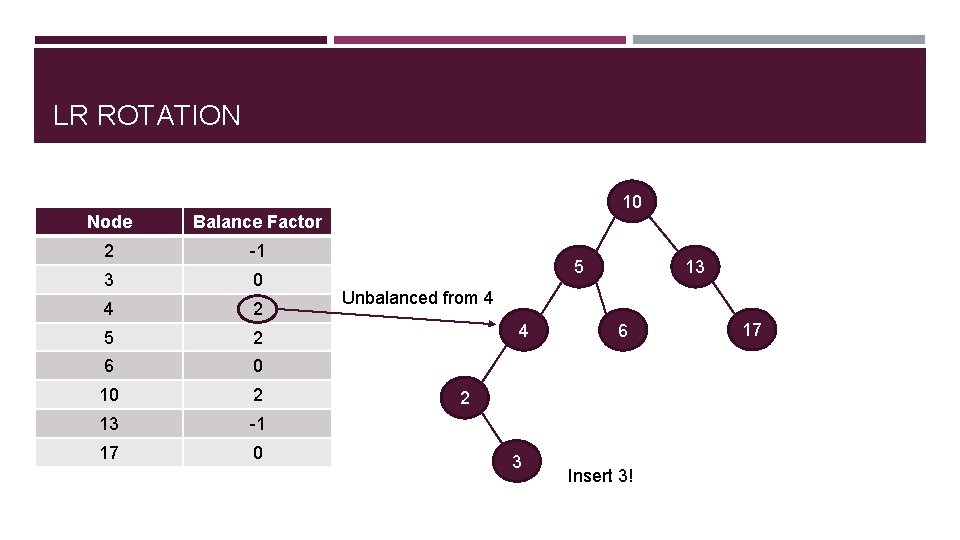 LR ROTATION

| Node | Balance Factor |
|---|---|
| 2 | -1 |
| 3 | 0 |
| 4 | 2 |
| 5 | 2 |
| 6 | 0 |
| 10 | 2 |
| 13 | -1 |
| 17 | 0 |

Unbalanced from 4

10
5
13
4
6
17
2
3

Insert 3!